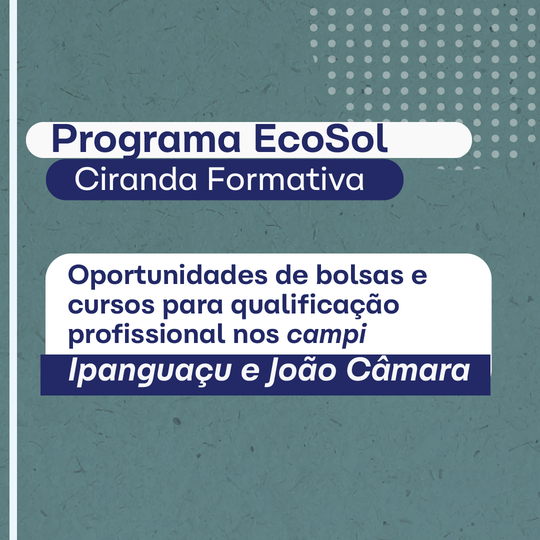 Programa EcoSol
Ciranda Formativa

Oportunidades de bolsas e cursos para qualificação profissional nos campi Ipanguaçu e João Câmara